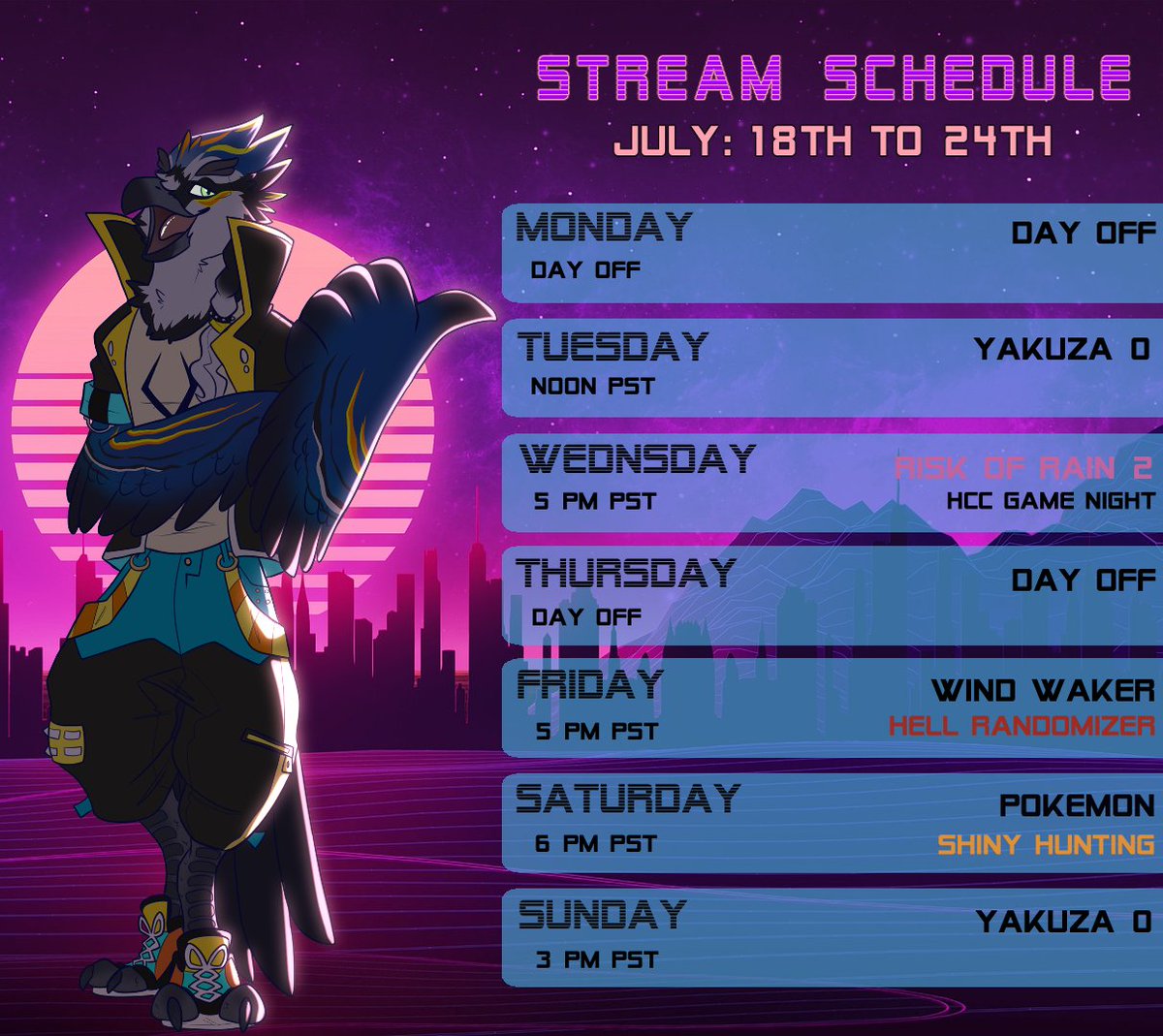 STREAM SCHEDULE
JULY: 18TH TO 24TH

MONDAY
DAY OFF
DAY OFF

TUESDAY
NOON PST
YAKUZA 0

WEDNESDAY
5 PM PST
RISK OF RAIN 2
HCC GAME NIGHT

THURSDAY
DAY OFF
DAY OFF

FRIDAY
5 PM PST
WIND WAKER
HELL RANDOMIZER

SATURDAY
6 PM PST
POKEMON
SHINY HUNTING

SUNDAY
3 PM PST
YAKUZA 0